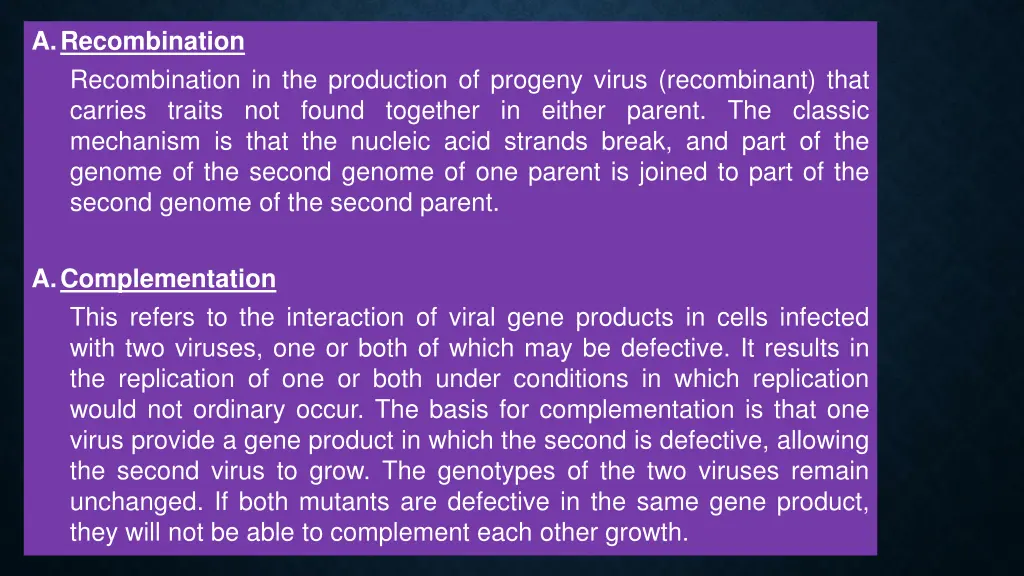 A. Recombination

Recombination in the production of progeny virus (recombinant) that carries traits not found together in either parent. The classic mechanism is that the nucleic acid strands break, and part of the genome of the second genome of one parent is joined to part of the second genome of the second parent.

A. Complementation

This refers to the interaction of viral gene products in cells infected with two viruses, one or both of which may be defective. It results in the replication of one or both under conditions in which replication would not ordinary occur. The basis for complementation is that one virus provide a gene product in which the second is defective, allowing the second virus to grow. The genotypes of the two viruses remain unchanged. If both mutants are defective in the same gene product, they will not be able to complement each other growth.